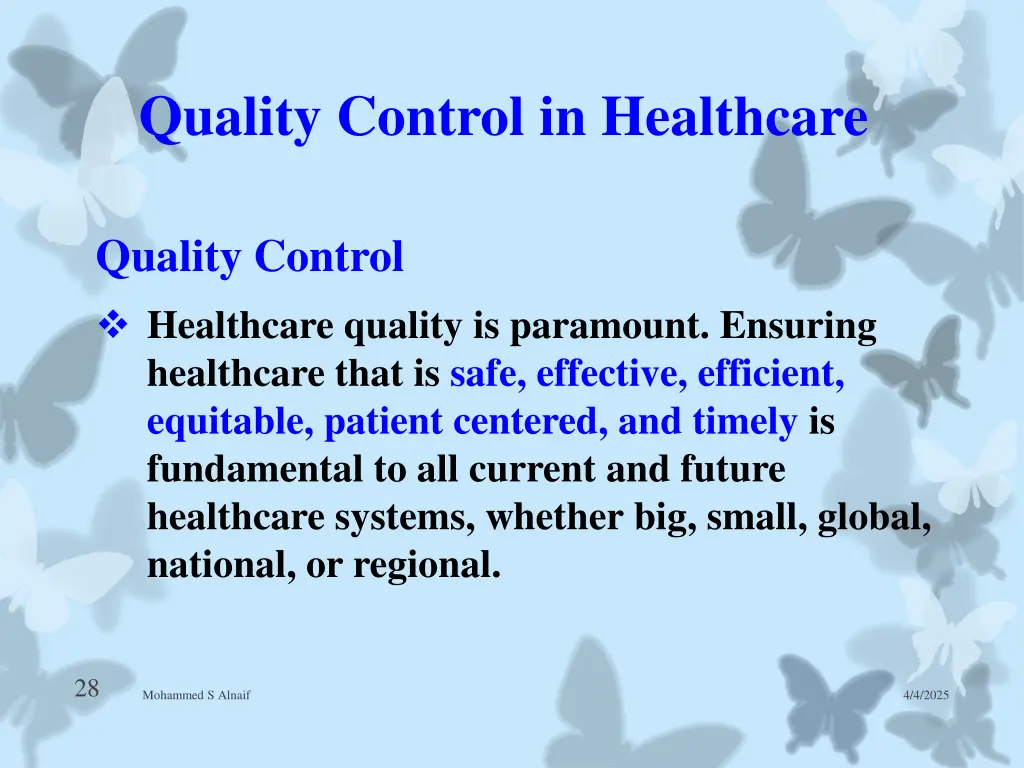 Quality Control in Healthcare

Quality Control

❖ Healthcare quality is paramount. Ensuring healthcare that is safe, effective, efficient, equitable, patient centered, and timely is fundamental to all current and future healthcare systems, whether big, small, global, national, or regional.

28

Mohammed S Alnaif

4/4/2025